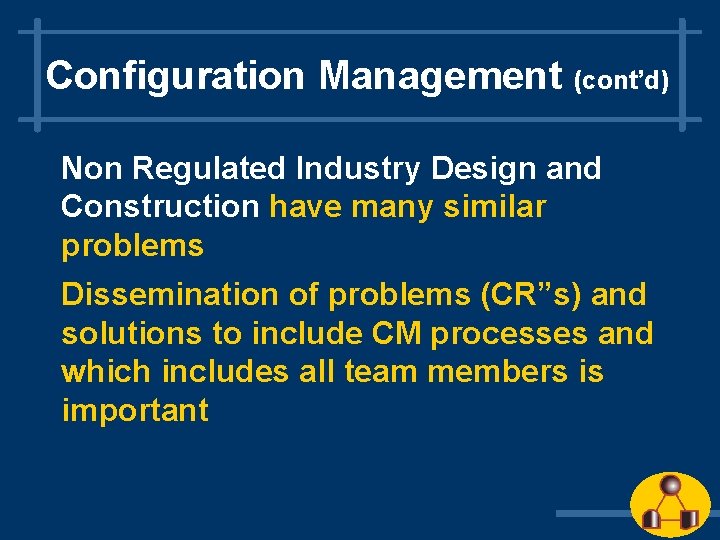 Configuration Management (cont'd)

Non Regulated Industry Design and Construction have many similar problems

Dissemination of problems (CR"s) and solutions to include CM processes and which includes all team members is important